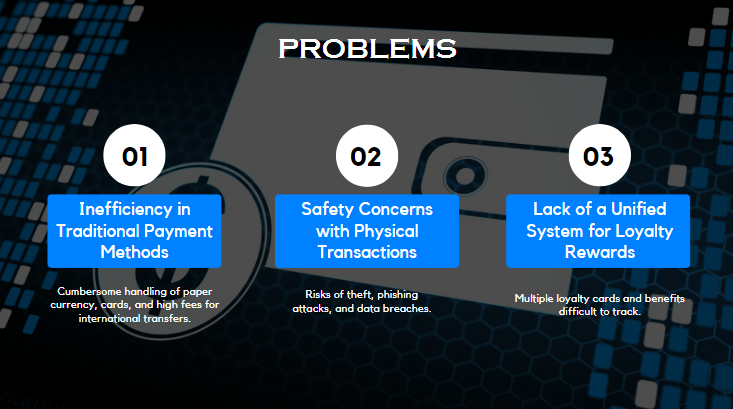 PROBLEMS

01

Inefficiency in Traditional Payment Methods

Cumbersome handling of paper currency, cards, and high fees for international transfers.

02

Safety Concerns with Physical Transactions

Risks of theft, phishing attacks, and data breaches.

03

Lack of a Unified System for Loyalty Rewards

Multiple loyalty cards and benefits difficult to track.